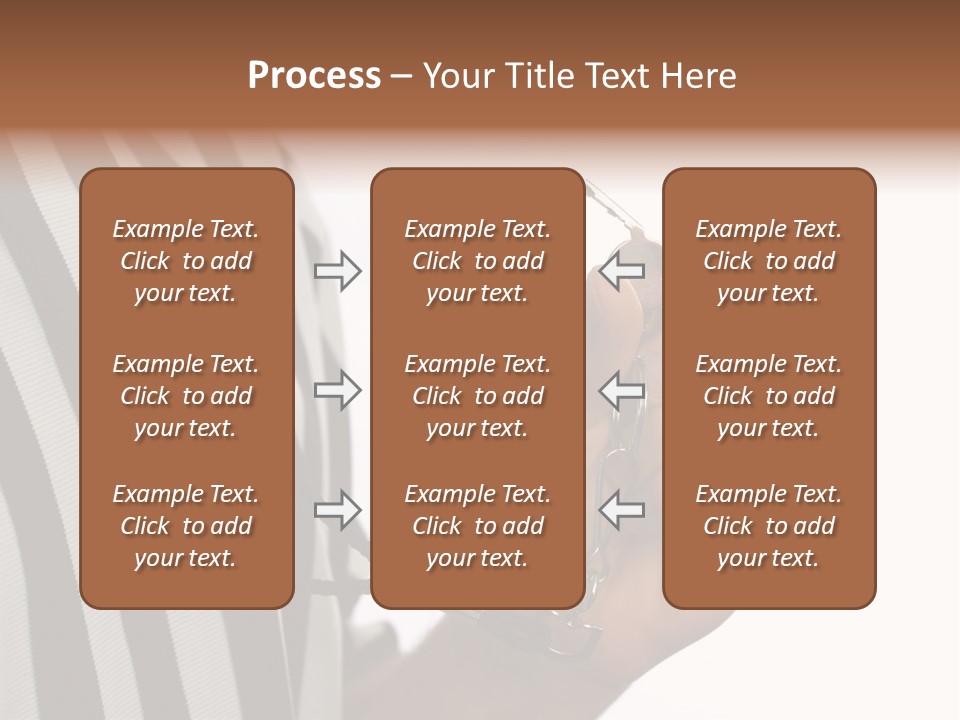 Process – Your Title Text Here

Example Text. Click to add your text.

Example Text. Click to add your text.

Example Text. Click to add your text.

Example Text. Click to add your text.

Example Text. Click to add your text.

Example Text. Click to add your text.

Example Text. Click to add your text.

Example Text. Click to add your text.

Example Text. Click to add your text.